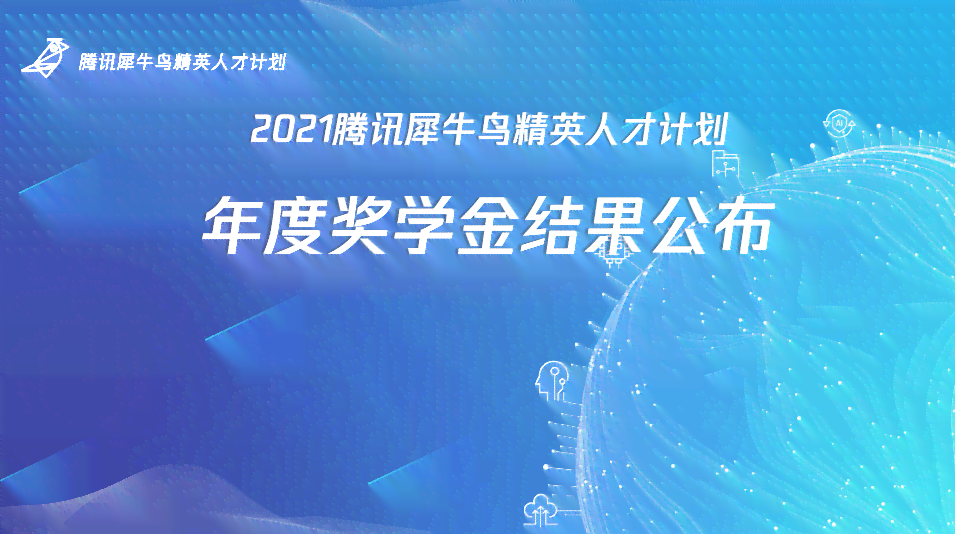 腾讯犀牛鸟精英人才计划

2021腾讯犀牛鸟精英人才计划

年度奖学金结果公布

AI